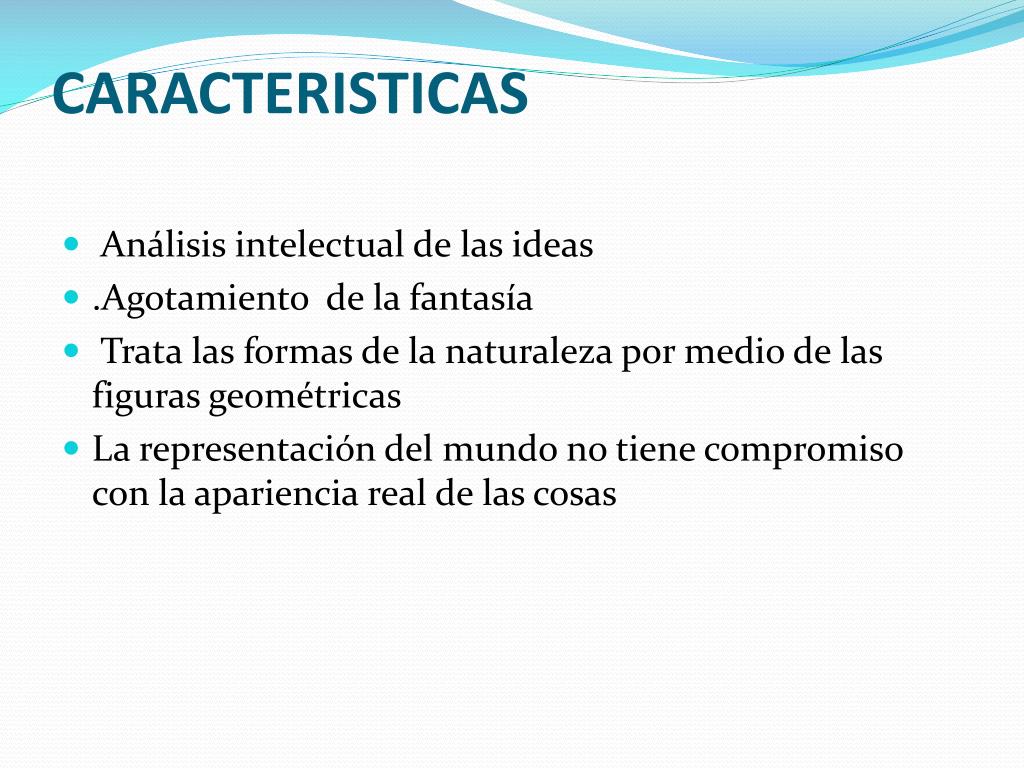 CARACTERISTICAS

- Análisis intelectual de las ideas
- .Agotamiento de la fantasía
- Trata las formas de la naturaleza por medio de las figuras geométricas
- La representación del mundo no tiene compromiso con la apariencia real de las cosas